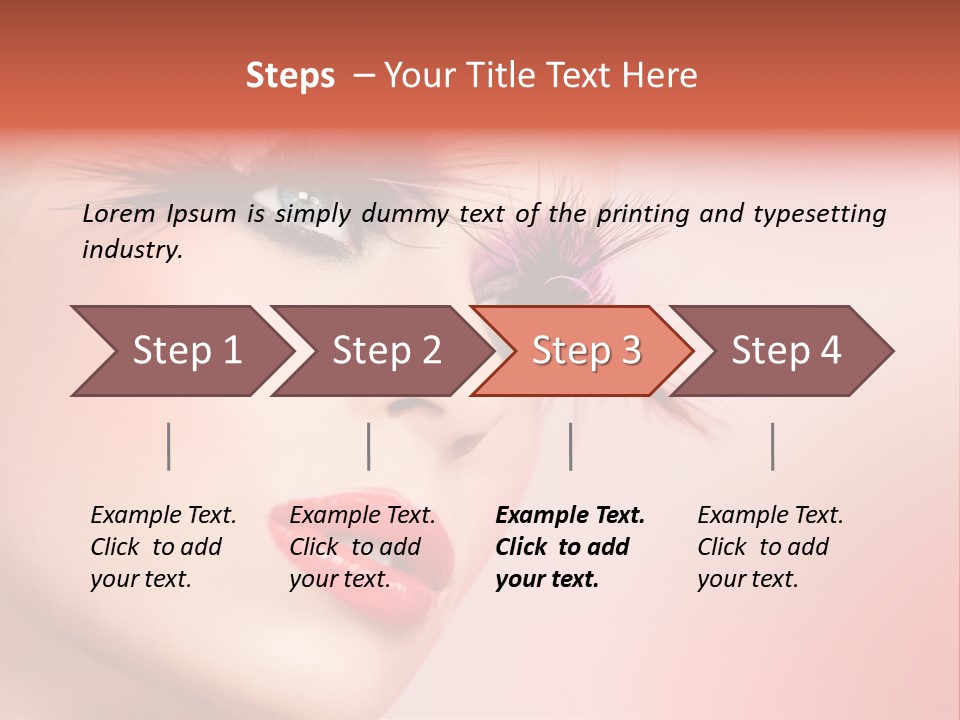 Steps – Your Title Text Here

Lorem Ipsum is simply dummy text of the printing and typesetting industry.

Step 1

Step 2

Step 3

Step 4

Example Text. Click to add your text.

Example Text. Click to add your text.

Example Text. Click to add your text.

Example Text. Click to add your text.